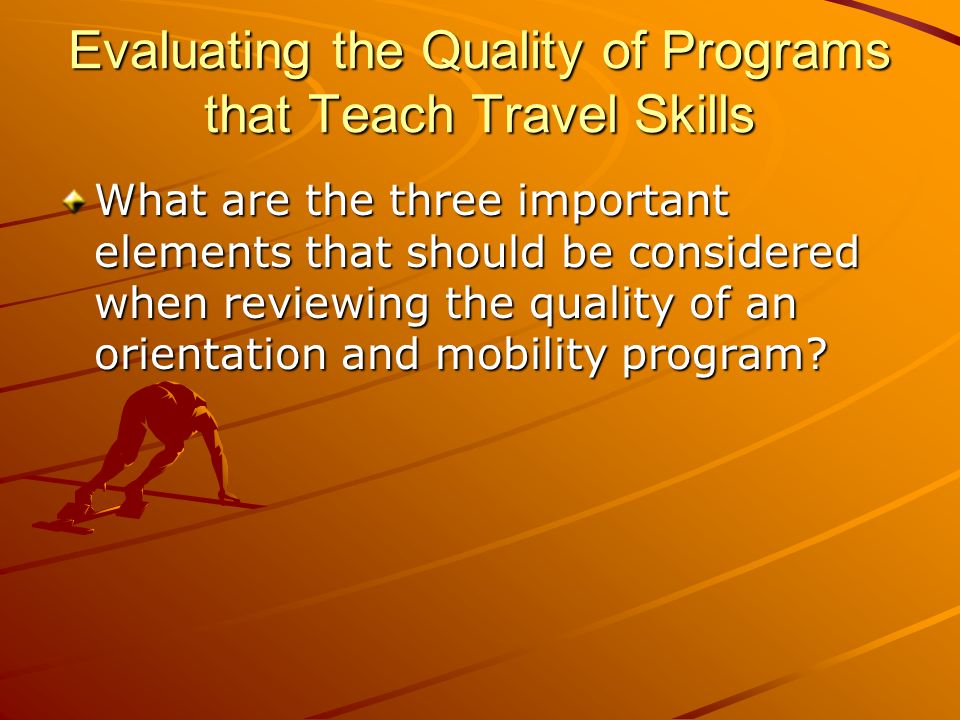 Evaluating the Quality of Programs that Teach Travel Skills

What are the three important elements that should be considered when reviewing the quality of an orientation and mobility program?